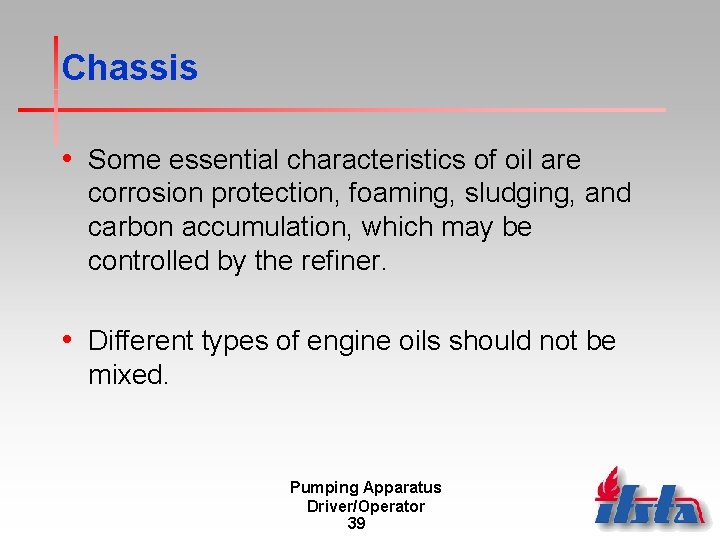 Chassis

• Some essential characteristics of oil are corrosion protection, foaming, sludging, and carbon accumulation, which may be controlled by the refiner.

• Different types of engine oils should not be mixed.

Pumping Apparatus
Driver/Operator
39

ifsta